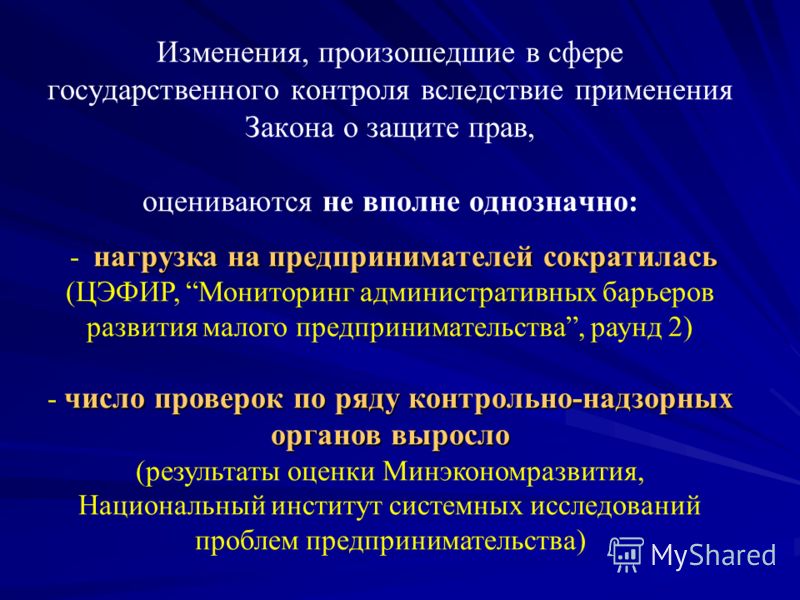 Изменения, произошедшие в сфере государственного контроля вследствие применения Закона о защите прав,

оцениваются не вполне однозначно:

- нагрузка на предпринимателей сократилась (ЦЭФИР, “Мониторинг административных барьеров развития малого предпринимательства”, раунд 2)

- число проверок по ряду контрольно-надзорных органов выросло (результаты оценки Минэкономразвития, Национальный институт системных исследований проблем предпринимательства)

MyShared